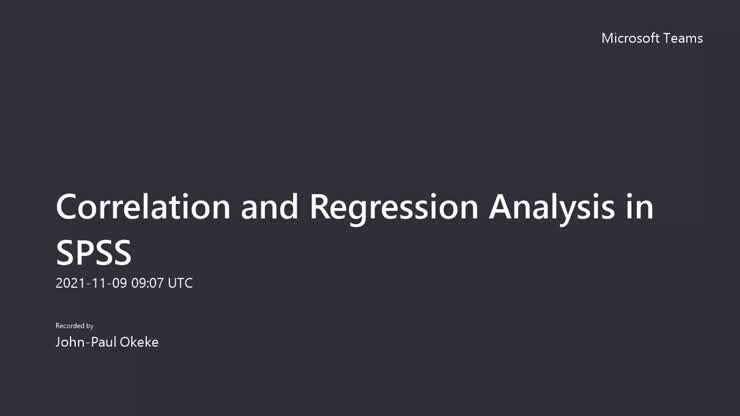 Microsoft Teams

Correlation and Regression Analysis in SPSS

2021-11-09 09:07 UTC

Recorded by

John-Paul Okeke